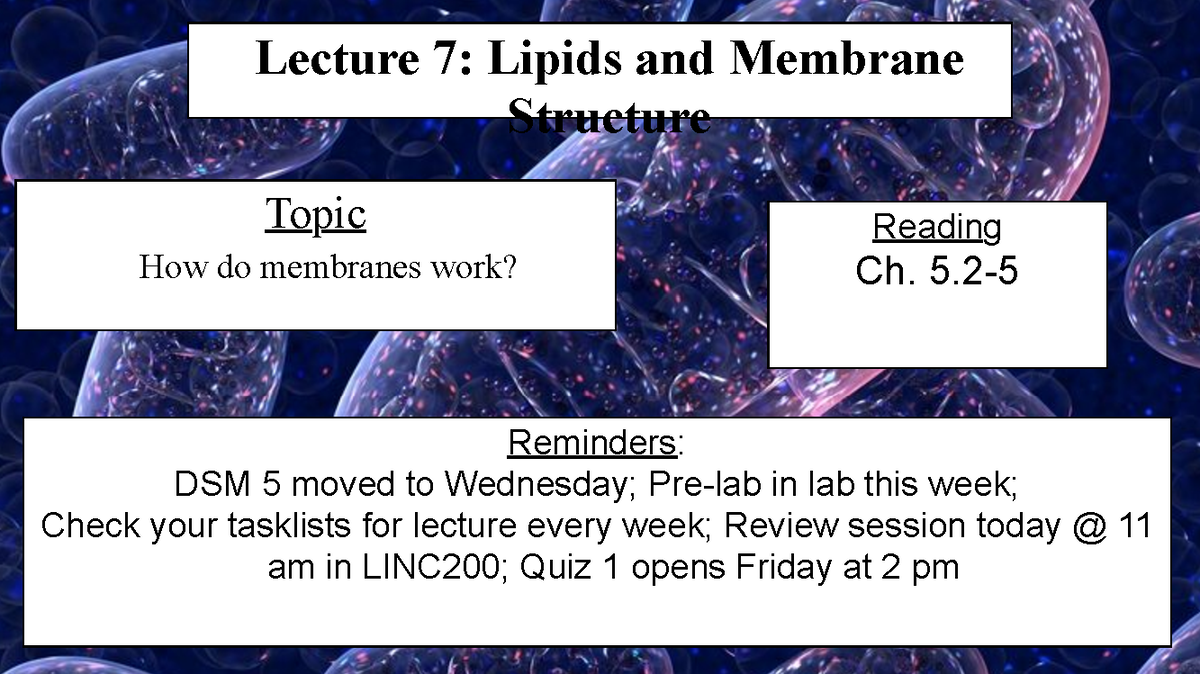 Lecture 7: Lipids and Membrane Structure

Topic
How do membranes work?

Reading
Ch. 5.2-5

Reminders:
DSM 5 moved to Wednesday; Pre-lab in lab this week;
Check your tasklists for lecture every week; Review session today @ 11 am in LINC200; Quiz 1 opens Friday at 2 pm